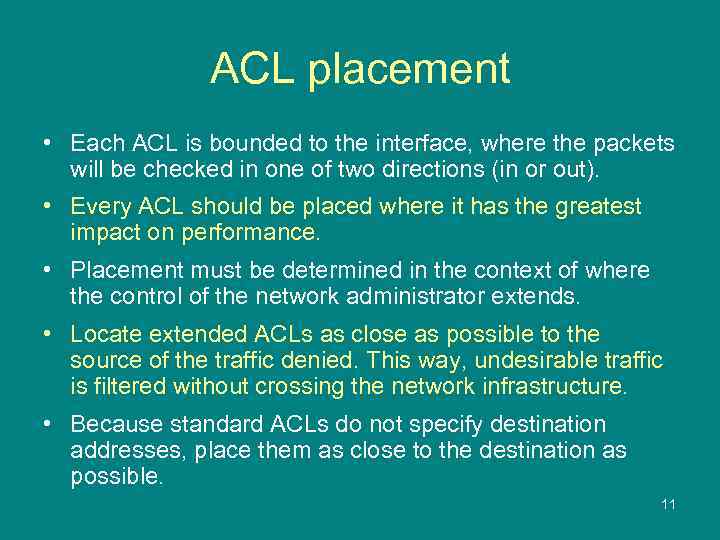 ACL placement

• Each ACL is bounded to the interface, where the packets will be checked in one of two directions (in or out).

• Every ACL should be placed where it has the greatest impact on performance.

• Placement must be determined in the context of where the control of the network administrator extends.

• Locate extended ACLs as close as possible to the source of the traffic denied. This way, undesirable traffic is filtered without crossing the network infrastructure.

• Because standard ACLs do not specify destination addresses, place them as close to the destination as possible.

11